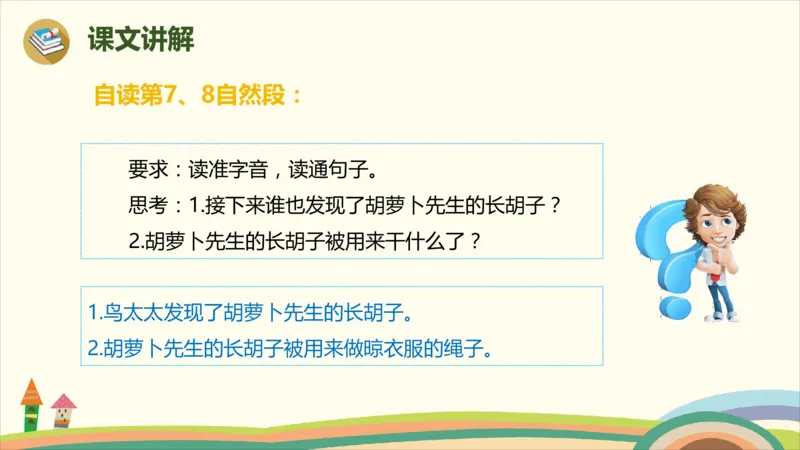 课文讲解

自读第7、8自然段：

要求：读准字音，读通句子。
思考：1.接下来谁也发现了胡萝卜先生的长胡子？
2.胡萝卜先生的长胡子被用来干什么了？

1.鸟太太发现了胡萝卜先生的长胡子。
2.胡萝卜先生的长胡子被用来做晾衣服的绳子。